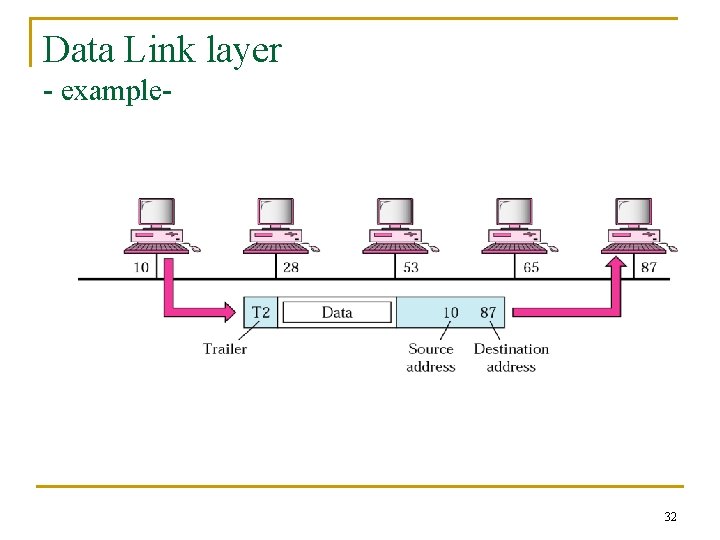 Data Link layer
- example-

10
28
53
65
87

T2
Data
10
87

Trailer
Source address
Destination address

32